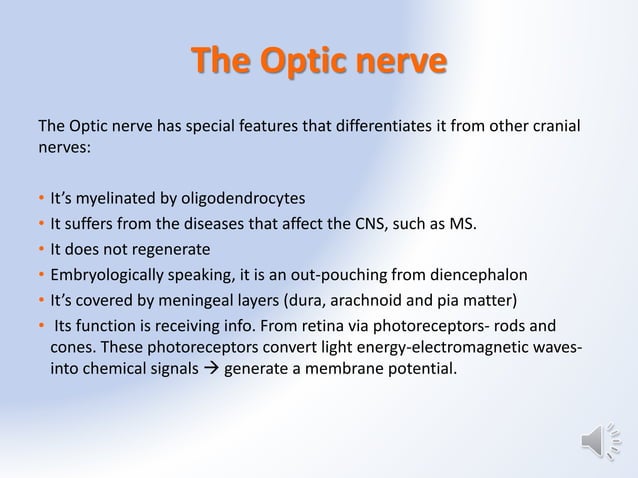 The Optic nerve

The Optic nerve has special features that differentiates it from other cranial nerves:

• It's myelinated by oligodendrocytes
• It suffers from the diseases that affect the CNS, such as MS.
• It does not regenerate
• Embryologically speaking, it is an out-pouching from diencephalon
• It's covered by meningeal layers (dura, arachnoid and pia matter)
• Its function is receiving info. From retina via photoreceptors- rods and cones. These photoreceptors convert light energy-electromagnetic waves- into chemical signals → generate a membrane potential.